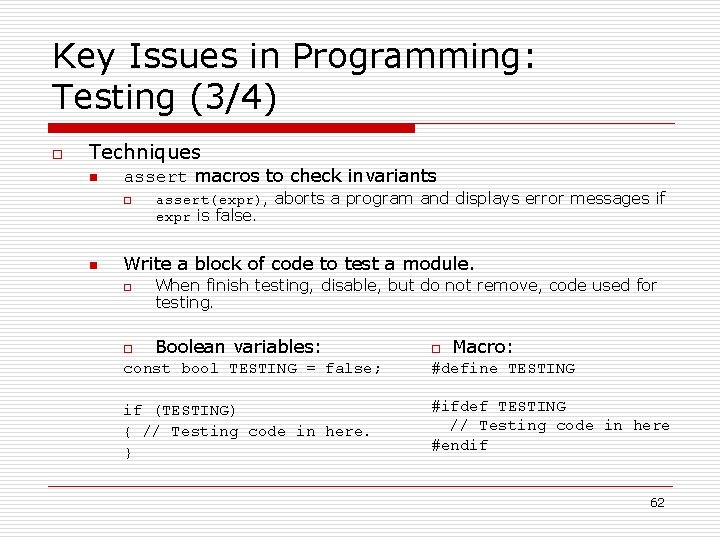 Key Issues in Programming: Testing (3/4)

Techniques

assert macros to check invariants

assert(expr), aborts a program and displays error messages if expr is false.

Write a block of code to test a module.

When finish testing, disable, but do not remove, code used for testing.

Boolean variables:

const bool TESTING = false;

if (TESTING)
{ // Testing code in here.
}

Macro:

#define TESTING

#ifdef TESTING
// Testing code in here
#endif

62